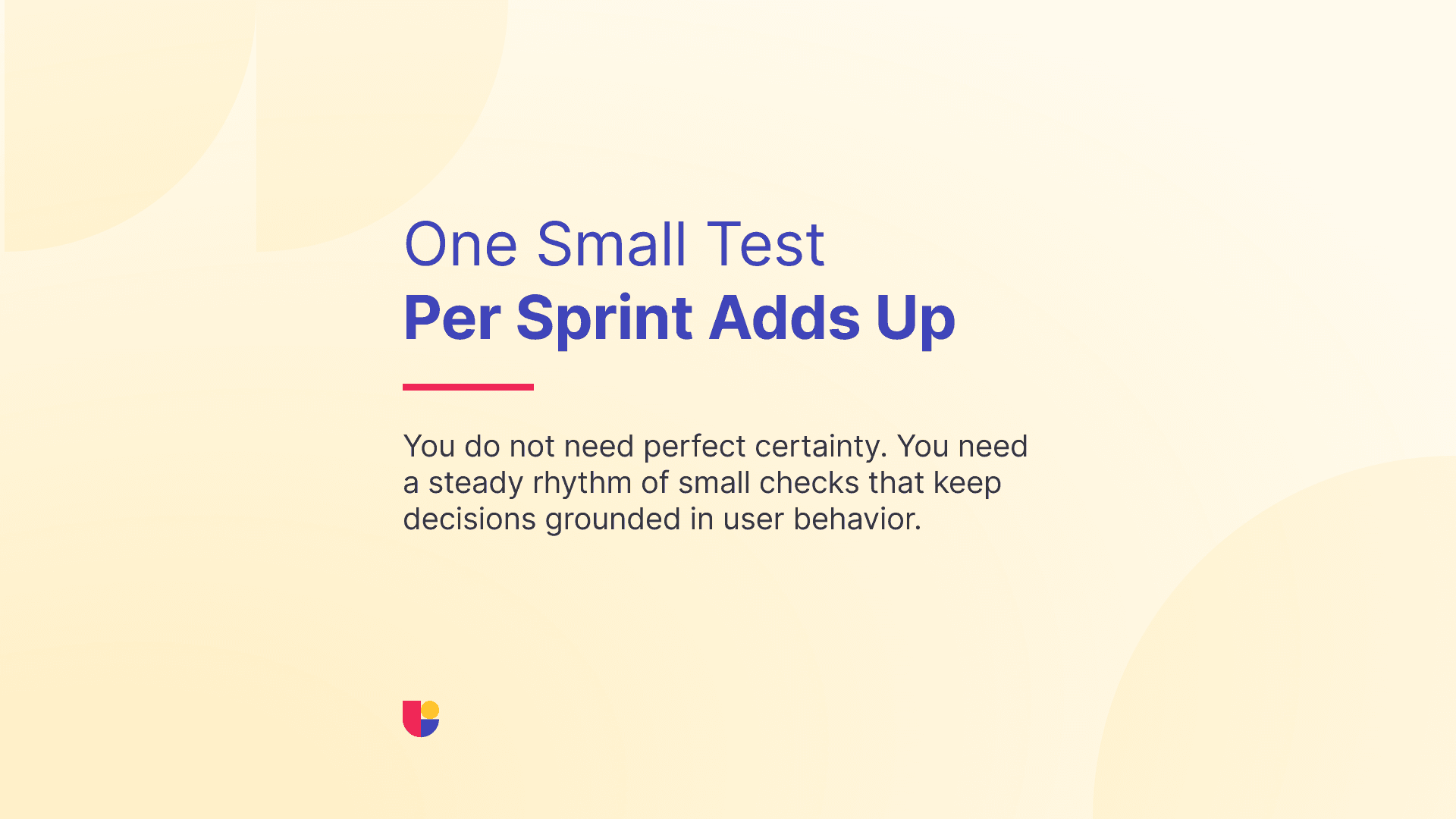 One Small Test
Per Sprint Adds Up

You do not need perfect certainty. You need a steady rhythm of small checks that keep decisions grounded in user behavior.